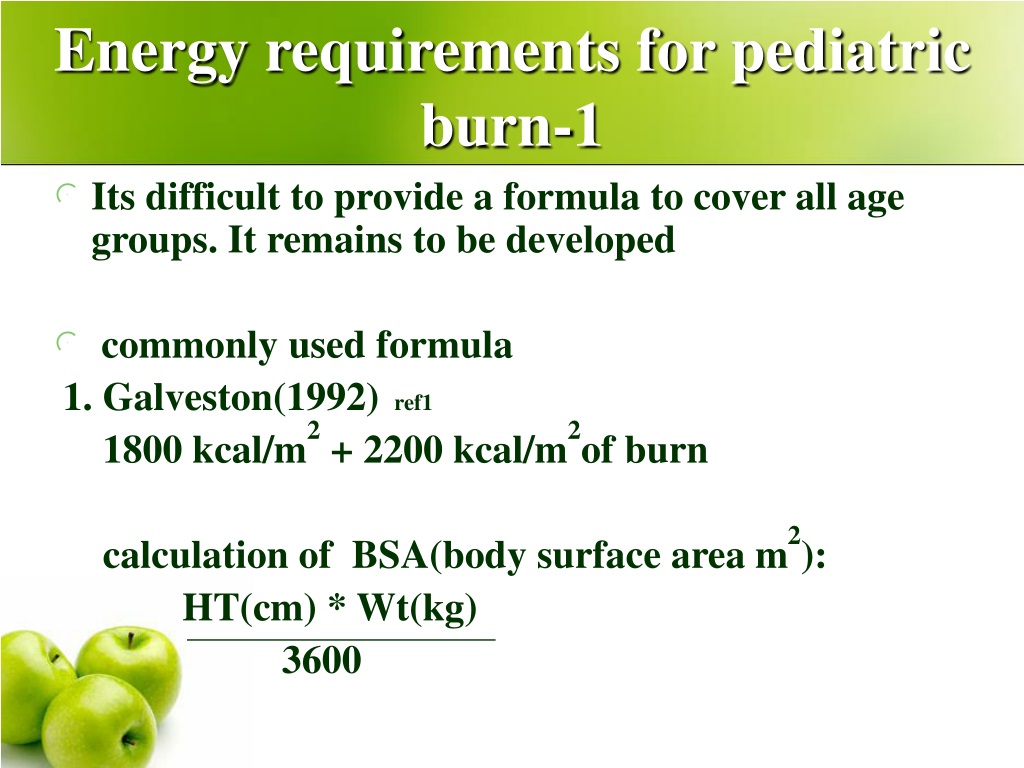 Energy requirements for pediatric burn-1

Its difficult to provide a formula to cover all age groups. It remains to be developed

commonly used formula

1. Galveston(1992) ref1

1800 kcal/m$^2$ + 2200 kcal/m$^2$of burn

calculation of BSA(body surface area m$^2$):

$\frac{HT(cm) * Wt(kg)}{3600}$